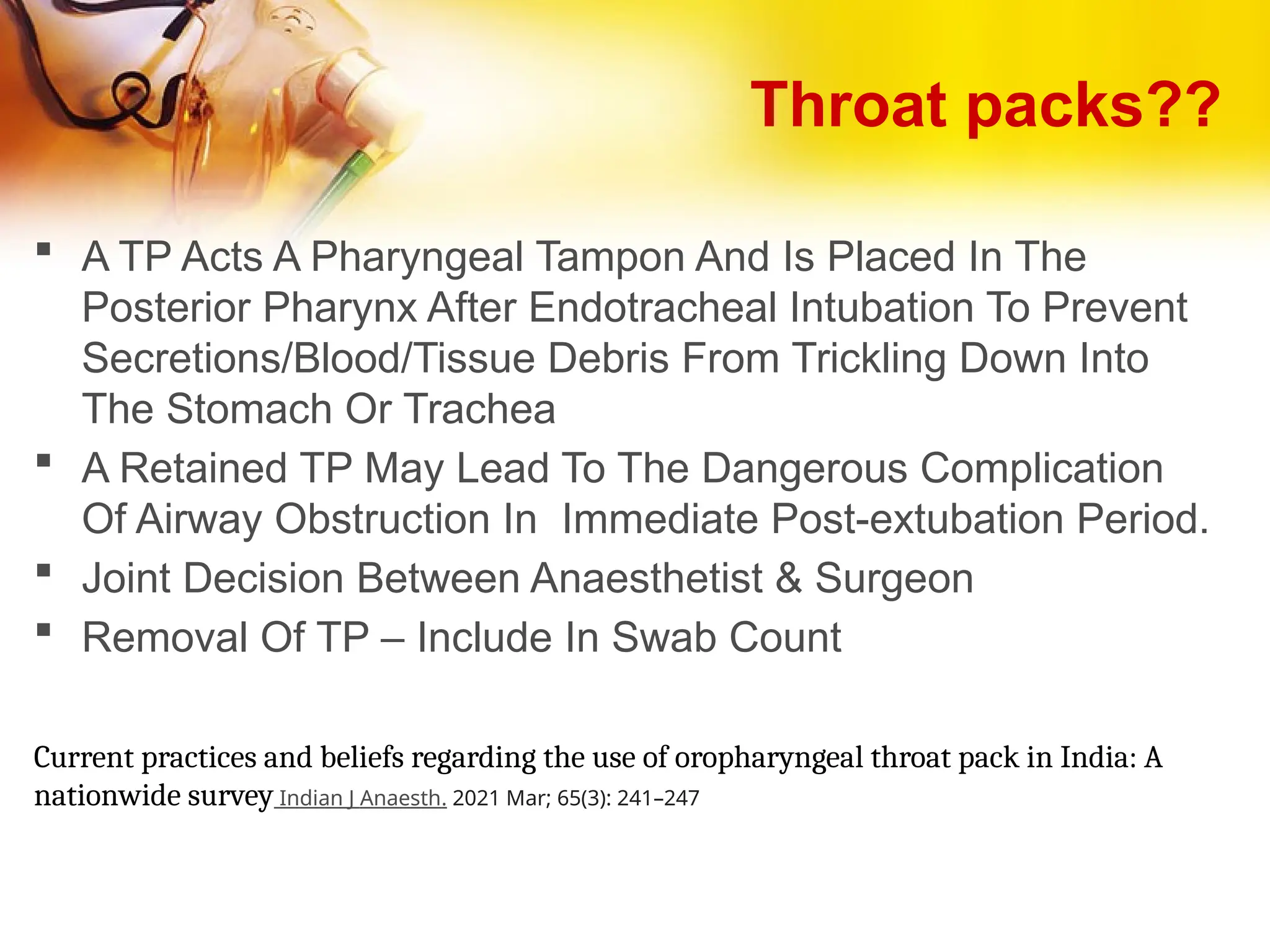 Throat packs??

▪ A TP Acts A Pharyngeal Tampon And Is Placed In The Posterior Pharynx After Endotracheal Intubation To Prevent Secretions/Blood/Tissue Debris From Trickling Down Into The Stomach Or Trachea

▪ A Retained TP May Lead To The Dangerous Complication Of Airway Obstruction In Immediate Post-extubation Period.

▪ Joint Decision Between Anaesthetist & Surgeon

▪ Removal Of TP – Include In Swab Count

Current practices and beliefs regarding the use of oropharyngeal throat pack in India: A nationwide survey Indian J Anaesth. 2021 Mar; 65(3): 241–247